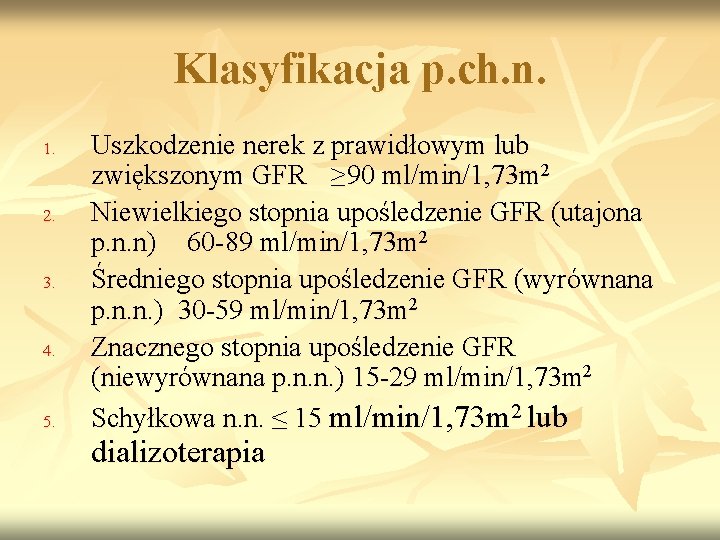 Klasyfikacja p.ch.n.

1. Uszkodzenie nerek z prawidłowym lub zwiększonym GFR $\geq$90 ml/min/1,73m$^2$
2. Niewielkiego stopnia upośledzenie GFR (utajona p.n.n) 60-89 ml/min/1,73m$^2$
3. Średniego stopnia upośledzenie GFR (wyrównana p.n.n.) 30-59 ml/min/1,73m$^2$
4. Znacznego stopnia upośledzenie GFR (niewyrównana p.n.n.) 15-29 ml/min/1,73m$^2$
5. Schyłkowa n.n. $\leq$ 15 ml/min/1,73m$^2$ lub dializoterapia